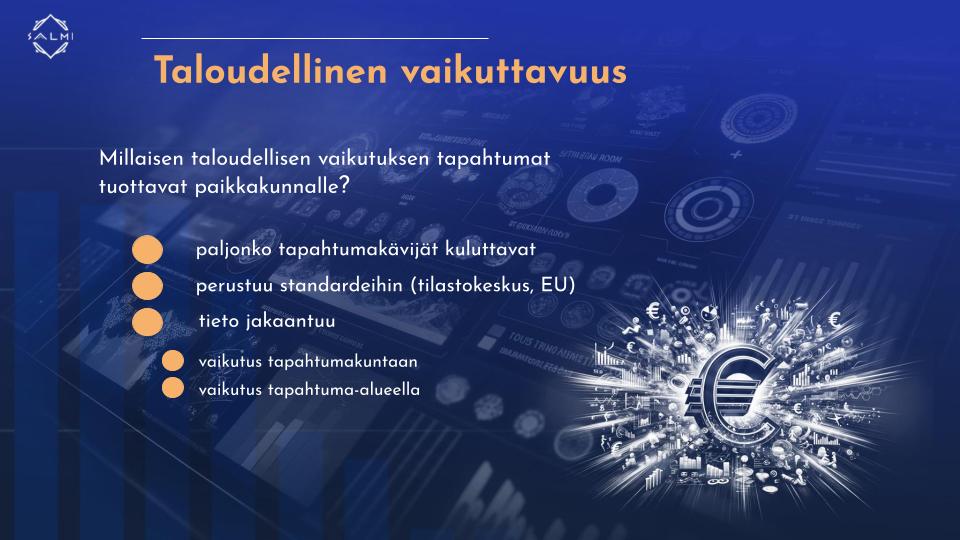 SALMI

Taloudellinen vaikuttavuus

Millaisen taloudellisen vaikutuksen tapahtumat tuottavat paikkakunnalle?

paljonko tapahtumakävijät kuluttavat

perustuu standardeihin (tilastokeskus, EU)

tieto jakaantuu

vaikutus tapahtumakuntaan

vaikutus tapahtuma-alueella